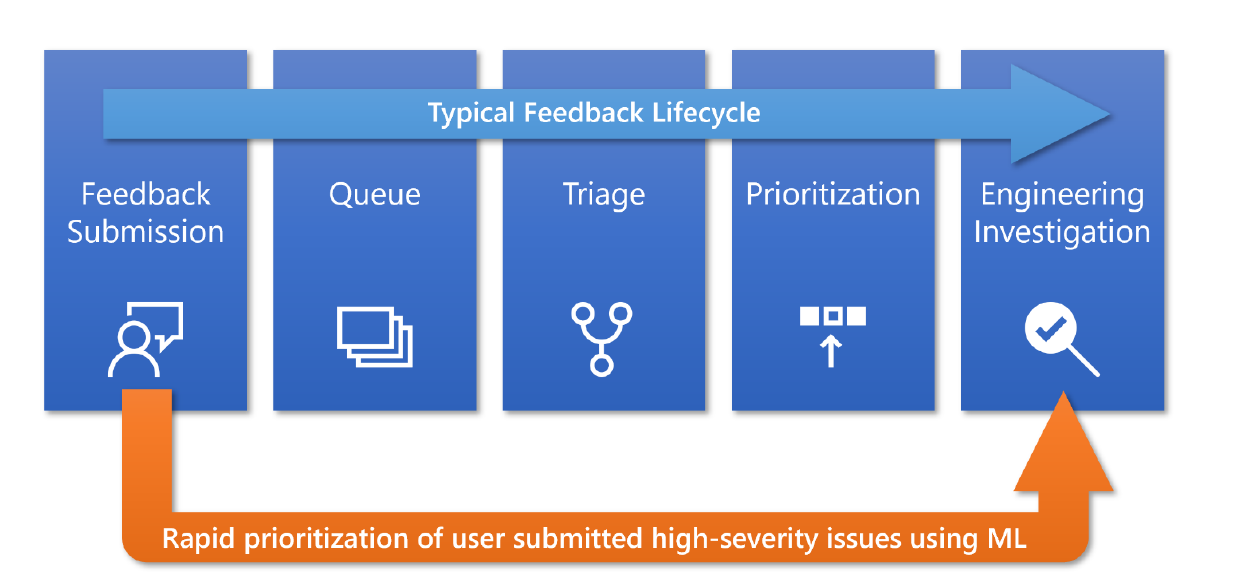 Typical Feedback Lifecycle

Feedback Submission

Queue

Triage

Prioritization

Engineering Investigation

Rapid prioritization of user submitted high-severity issues using ML